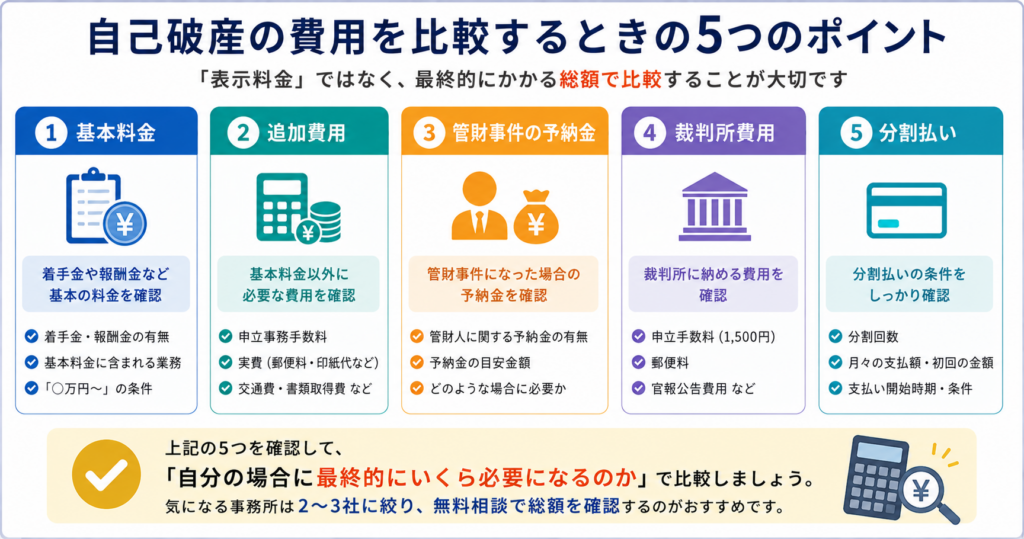 自己破産の費用を比較するときの5つのポイント

「表示料金」ではなく、最終的にかかる総額で比較することが大切です

1 基本料金

着手金や報酬金など基本の料金を確認

着手金・報酬金の有無
基本料金に含まれる業務
「○万円～」の条件

2 追加費用

基本料金以外に必要な費用を確認

申立事務手数料
実費（郵便料・印紙代など）
交通費・書類取得費 など

3 管財事件の予納金

管財事件になった場合の予納金を確認

管財人に関する予納金の有無
予納金の目安金額
どのような場合に必要か

4 裁判所費用

裁判所に納める費用を確認

申立手数料（1,500円）
郵便料
官報公告費用 など

5 分割払い

分割払いの条件をしっかり確認

分割回数
月々の支払額・初回の金額
支払い開始時期・条件

上記の5つを確認して、
「自分の場合に最終的にいくら必要になるのか」で比較しましょう。
気になる事務所は2～3社に絞り、無料相談で総額を確認するのがおすすめです。